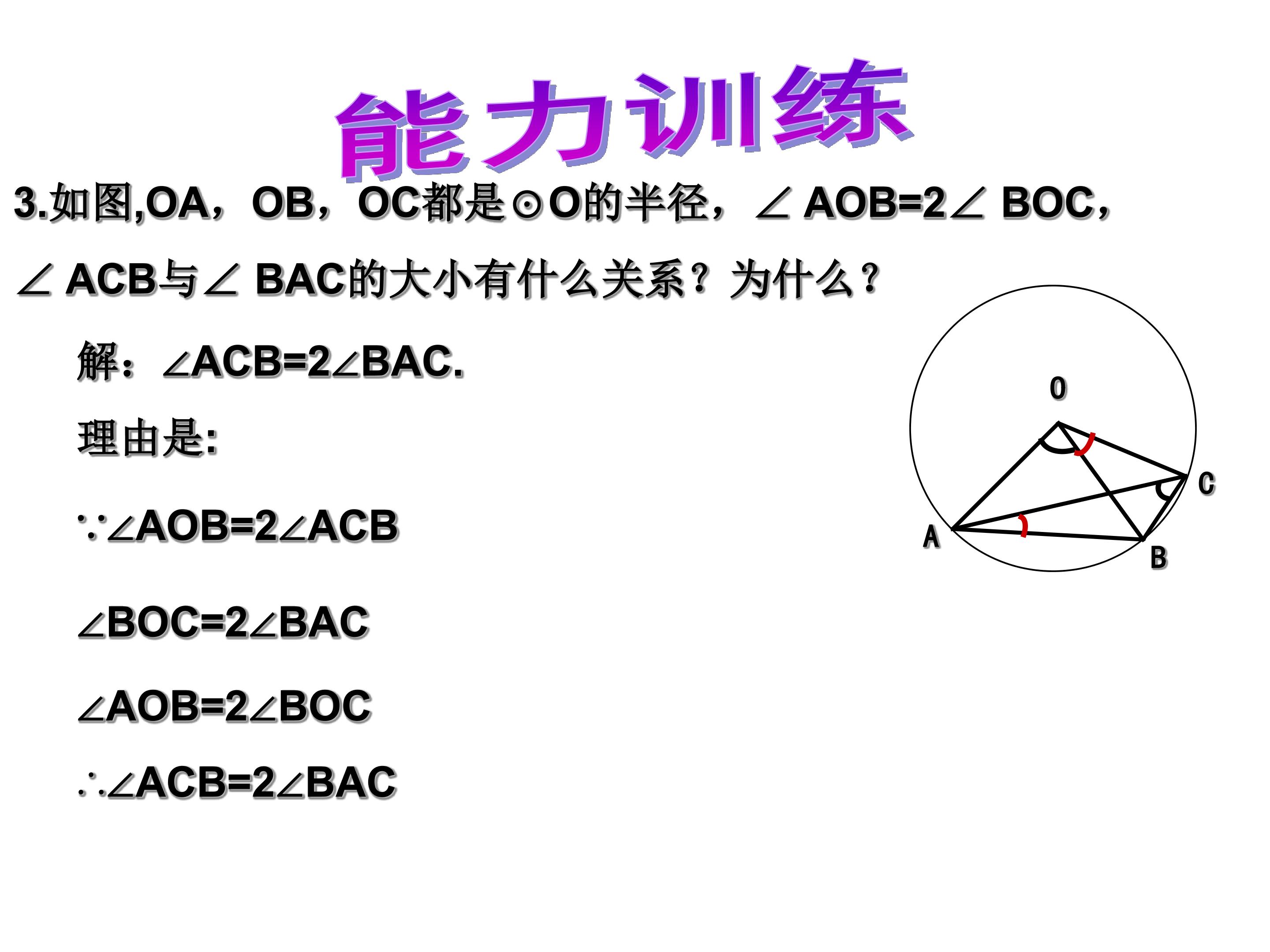 能力训练

3.如图,OA，OB，OC都是⊙O的半径，$\angle AOB=2\angle BOC$，$\angle ACB$与$\angle BAC$的大小有什么关系？为什么？

解：$\angle ACB=2\angle BAC$.

理由是:

$\because \angle AOB=2\angle ACB$

$\angle BOC=2\angle BAC$

$\angle AOB=2\angle BOC$

$\therefore \angle ACB=2\angle BAC$

O
C
A
B